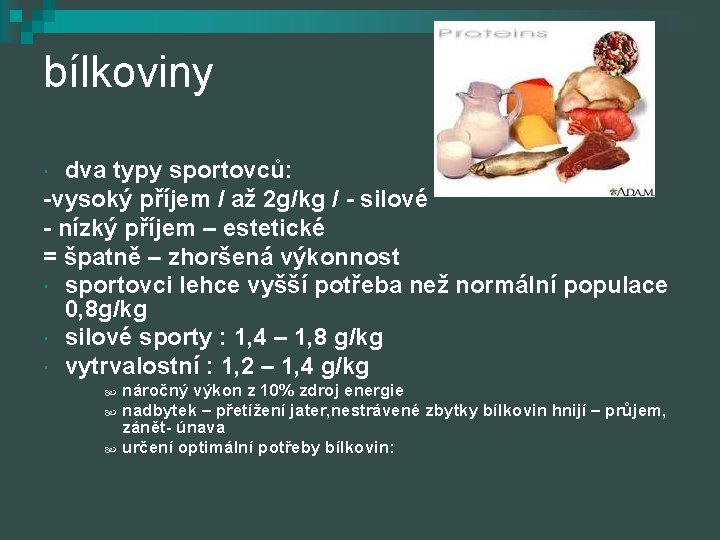 bílkoviny

Proteins

ADAM.

dva typy sportovců:
-vysoký příjem / až 2g/kg / - silové
- nízký příjem – estetické
= špatně – zhoršená výkonnost

sportovci lehce vyšší potřeba než normální populace 0,8g/kg

silové sporty : 1,4 – 1,8 g/kg

vytrvalostní : 1,2 – 1,4 g/kg

náročný výkon z 10% zdroj energie

nadbytek – přetížení jater,nestrávené zbytky bílkovin hnijí – průjem, zánět- únava

určení optimální potřeby bílkovin: